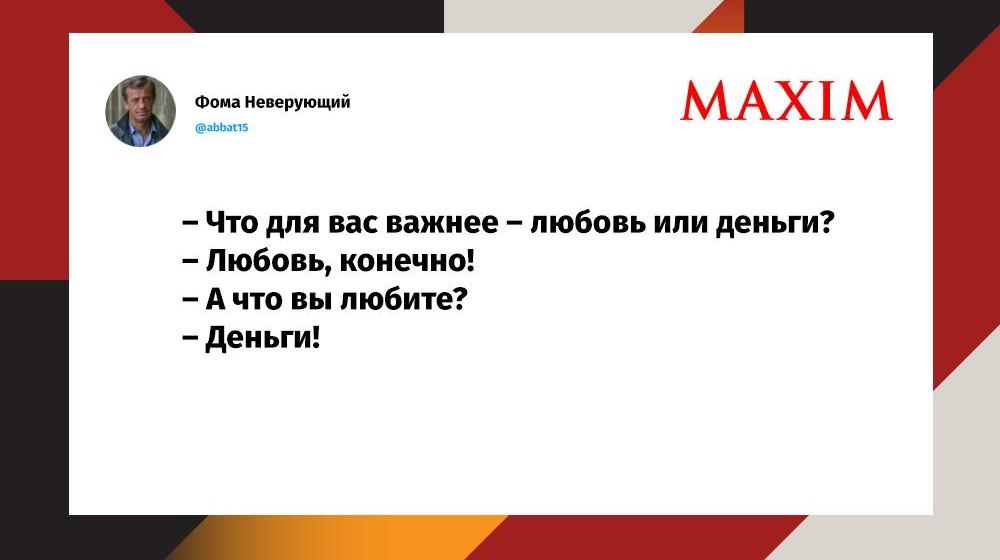 Фома Неверующий
@abbat15

MAXIM

– Что для вас важнее – любовь или деньги?
– Любовь, конечно!
– А что вы любите?
– Деньги!